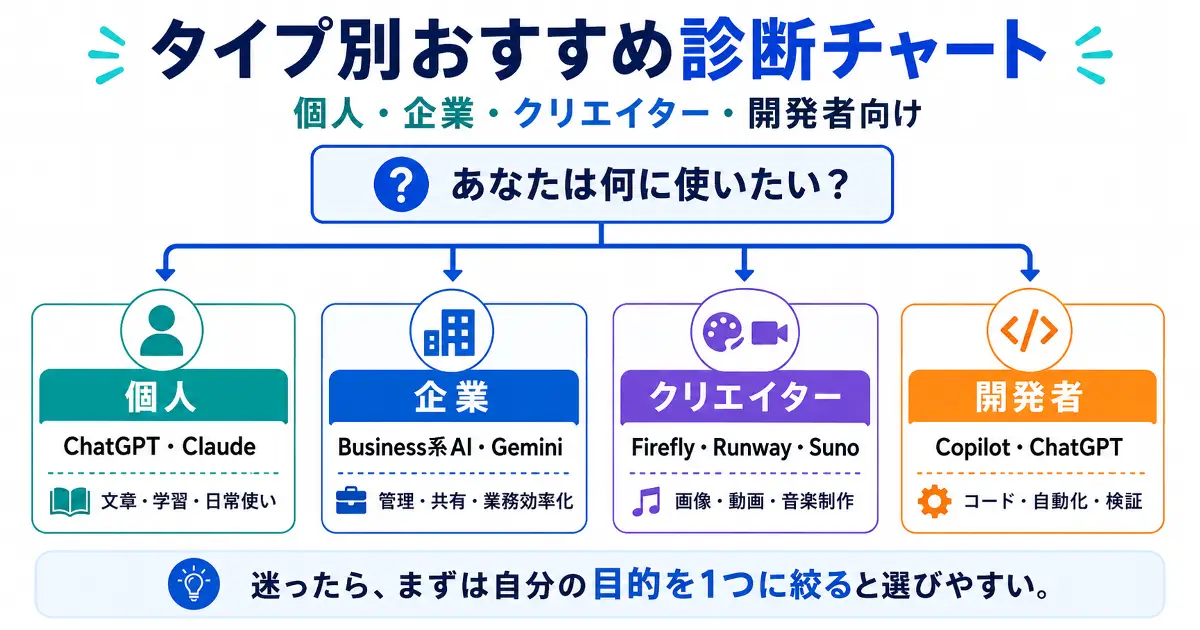 タイプ別おすすめ診断チャート

個人・企業・クリエイター・開発者向け

あなたは何に使いたい？

個人
ChatGPT・Claude
文章・学習・日常使い

企業
Business系AI・Gemini
管理・共有・業務効率化

クリエイター
Firefly・Runway・Suno
画像・動画・音楽制作

開発者
Copilot・ChatGPT
コード・自動化・検証

迷ったら、まずは自分の目的を1つに絞ると選びやすい。